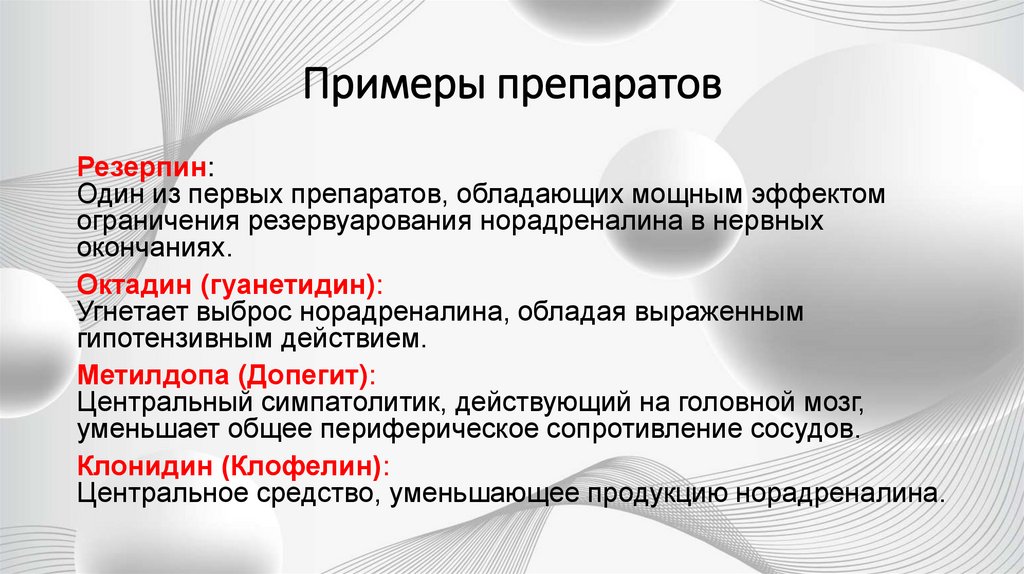 Примеры препаратов

Резерпин:
Один из первых препаратов, обладающих мощным эффектом ограничения резервуарования норадреналина в нервных окончаниях.

Октадин (гуанетидин):
Угнетает выброс норадреналина, обладая выраженным гипотензивным действием.

Метилдопа (Допегит):
Центральный симпатолитик, действующий на головной мозг, уменьшает общее периферическое сопротивление сосудов.

Клонидин (Клофелин):
Центральное средство, уменьшающее продукцию норадреналина.